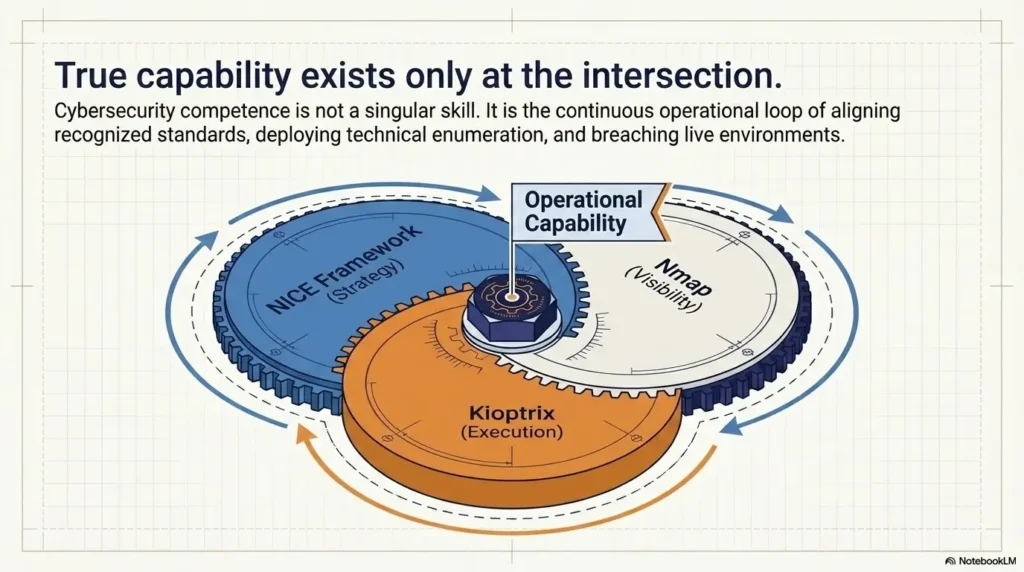 True capability exists only at the intersection.

Cybersecurity competence is not a singular skill. It is the continuous operational loop of aligning recognized standards, deploying technical enumeration, and breaching live environments.

Operational Capability

NICE Framework
(Strategy)

Nmap
(Visibility)

Kioptrix
(Execution)

NotebookLM